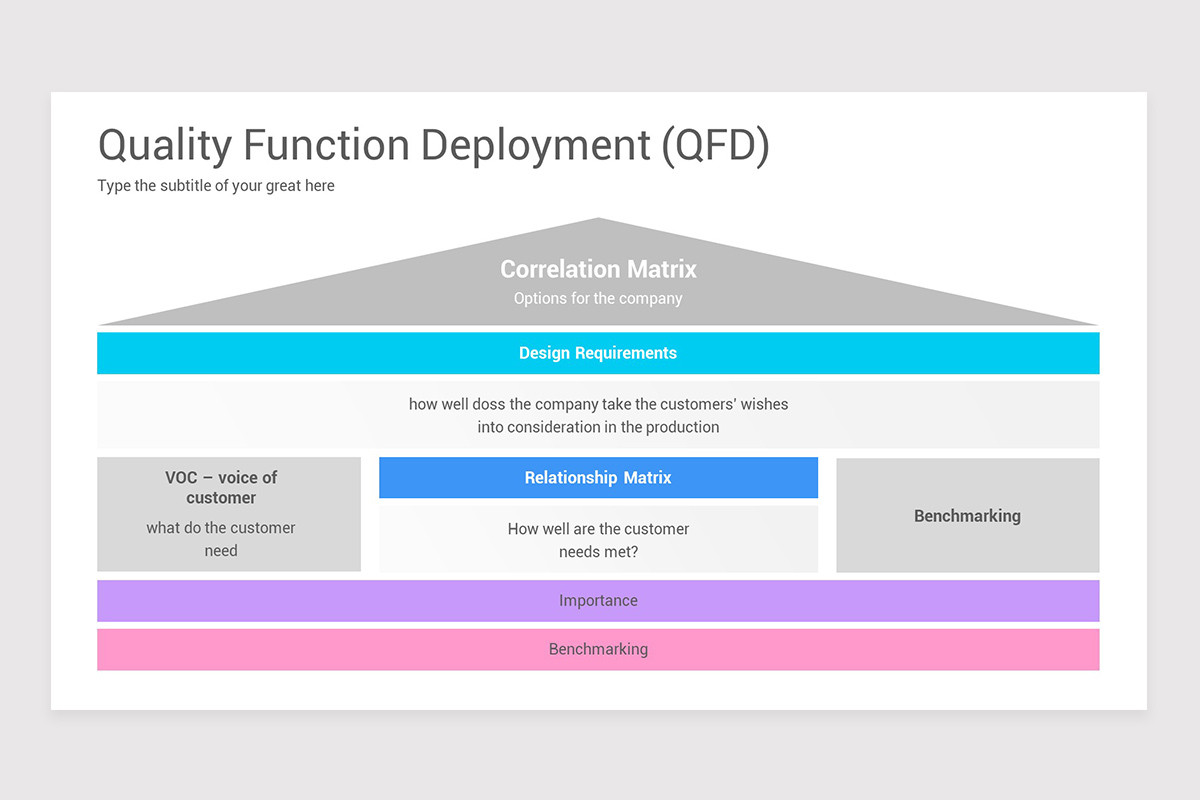 Quality Function Deployment (QFD)

Type the subtitle of your great here

Correlation Matrix

Options for the company

Design Requirements

how well doss the company take the customers' wishes into consideration in the production

VOC – voice of customer

what do the customer need

Relationship Matrix

How well are the customer needs met?

Benchmarking

Importance

Benchmarking